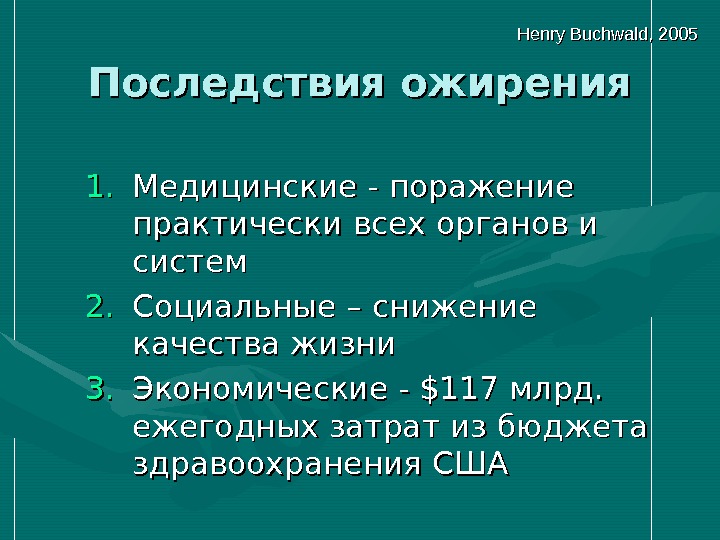 Henry Buchwald, 2005

Последствия ожирения

1. Медицинские - поражение практически всех органов и систем
2. Социальные – снижение качества жизни
3. Экономические - \$117 млрд. ежегодных затрат из бюджета здравоохранения США